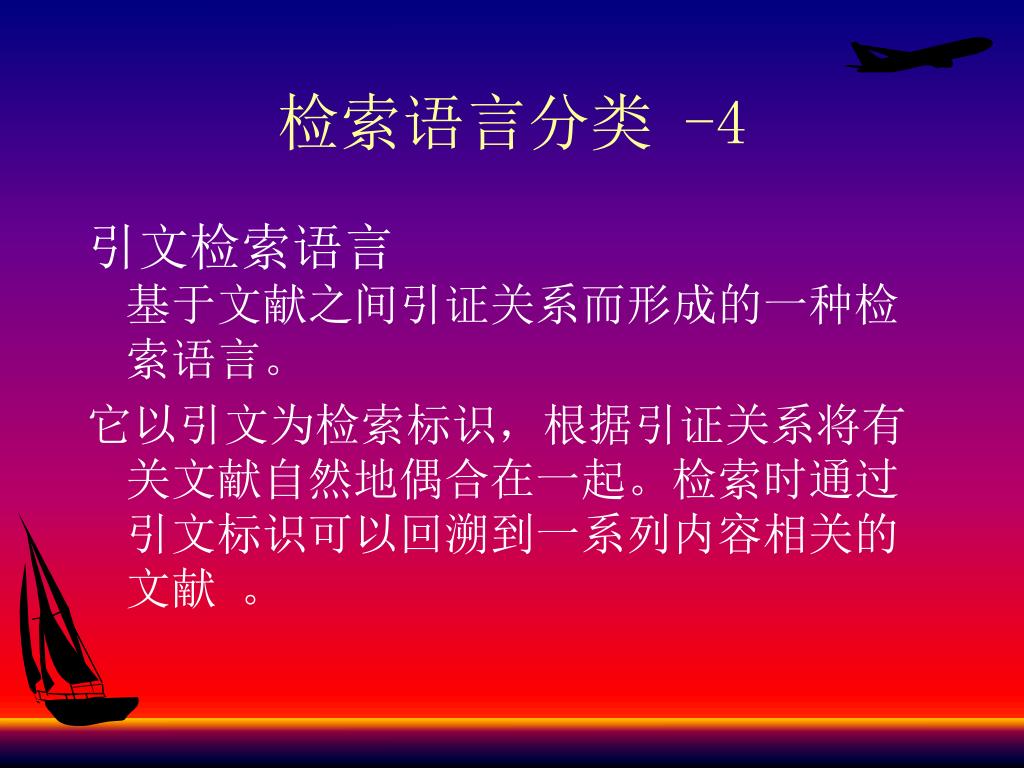 检索语言分类 -4

引文检索语言

基于文献之间引证关系而形成的一种检索语言。

它以引文为检索标识，根据引证关系将有关文献自然地偶合在一起。检索时通过引文标识可以回溯到一系列内容相关的文献 。